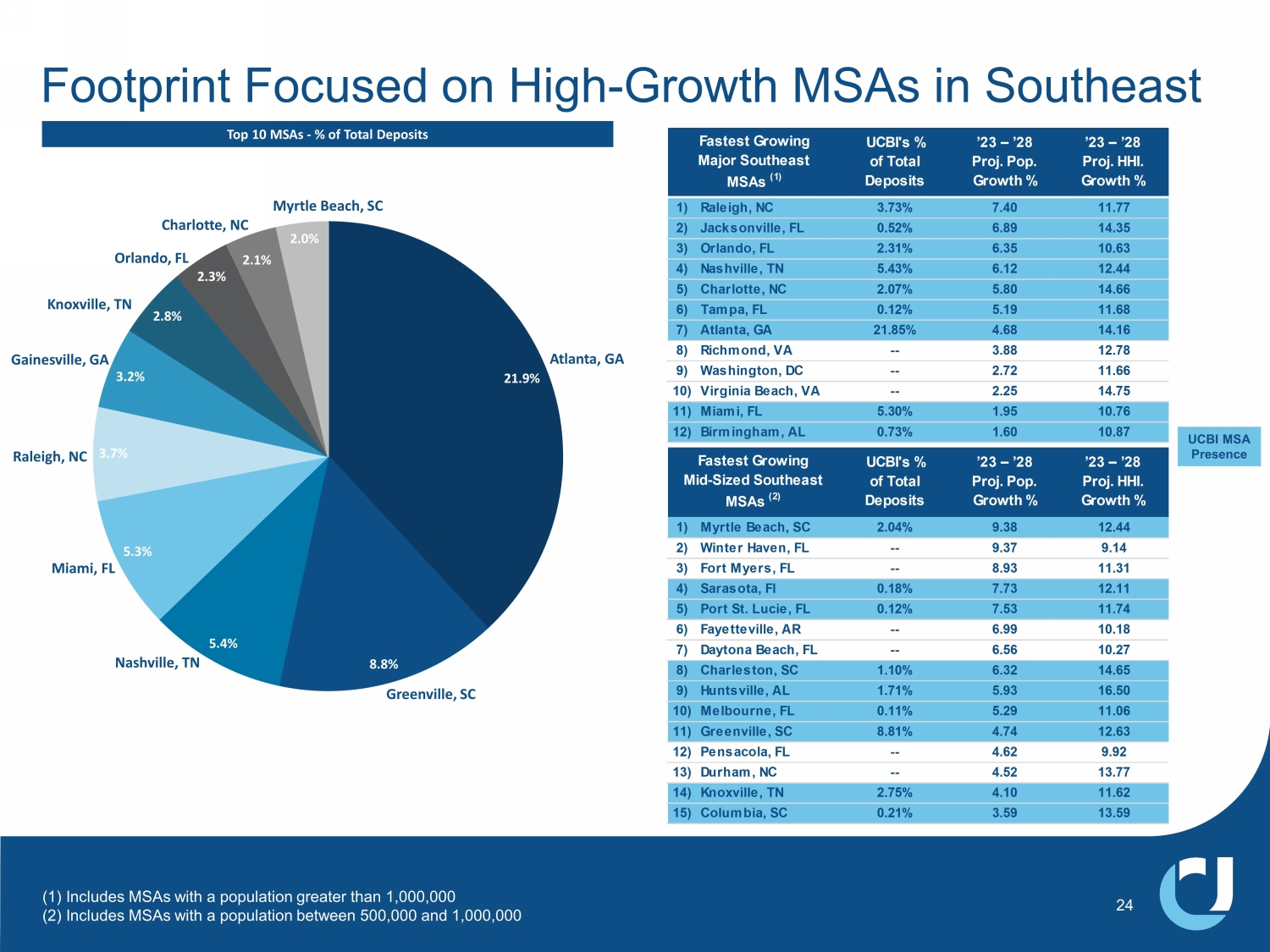 Footprint Focused on High-Growth MSAs in Southeast

Top 10 MSAs - % of Total Deposits

Myrtle Beach, SC 2.0%
Charlotte, NC 2.1%
Orlando, FL 2.3%
Knoxville, TN 2.8%
Gainesville, GA 3.2%
Raleigh, NC 3.7%
Miami, FL 5.3%
Nashville, TN 5.4%
Greenville, SC 8.8%
Atlanta, GA 21.9%

| Fastest Growing Major Southeast MSAs $^{(1)}$ | UCBI's % of Total Deposits | '23 – '28 Proj. Pop. Growth % | '23 – '28 Proj. HHI. Growth % |
|---|---|---|---|
| 1) Raleigh, NC | 3.73% | 7.40 | 11.77 |
| 2) Jacksonville, FL | 0.52% | 6.89 | 14.35 |
| 3) Orlando, FL | 2.31% | 6.35 | 10.63 |
| 4) Nashville, TN | 5.43% | 6.12 | 12.44 |
| 5) Charlotte, NC | 2.07% | 5.80 | 14.66 |
| 6) Tampa, FL | 0.12% | 5.19 | 11.68 |
| 7) Atlanta, GA | 21.85% | 4.68 | 14.16 |
| 8) Richmond, VA | -- | 3.88 | 12.78 |
| 9) Washington, DC | -- | 2.72 | 11.66 |
| 10) Virginia Beach, VA | -- | 2.25 | 14.75 |
| 11) Miami, FL | 5.30% | 1.95 | 10.76 |
| 12) Birmingham, AL | 0.73% | 1.60 | 10.87 |

UCBI MSA Presence

| Fastest Growing Mid-Sized Southeast MSAs $^{(2)}$ | UCBI's % of Total Deposits | '23 – '28 Proj. Pop. Growth % | '23 – '28 Proj. HHI. Growth % |
|---|---|---|---|
| 1) Myrtle Beach, SC | 2.04% | 9.38 | 12.44 |
| 2) Winter Haven, FL | -- | 9.37 | 9.14 |
| 3) Fort Myers, FL | -- | 8.93 | 11.31 |
| 4) Sarasota, Fl | 0.18% | 7.73 | 12.11 |
| 5) Port St. Lucie, FL | 0.12% | 7.53 | 11.74 |
| 6) Fayetteville, AR | -- | 6.99 | 10.18 |
| 7) Daytona Beach, FL | -- | 6.56 | 10.27 |
| 8) Charleston, SC | 1.10% | 6.32 | 14.65 |
| 9) Huntsville, AL | 1.71% | 5.93 | 16.50 |
| 10) Melbourne, FL | 0.11% | 5.29 | 11.06 |
| 11) Greenville, SC | 8.81% | 4.74 | 12.63 |
| 12) Pensacola, FL | -- | 4.62 | 9.92 |
| 13) Durham, NC | -- | 4.52 | 13.77 |
| 14) Knoxville, TN | 2.75% | 4.10 | 11.62 |
| 15) Columbia, SC | 0.21% | 3.59 | 13.59 |

(1) Includes MSAs with a population greater than 1,000,000
(2) Includes MSAs with a population between 500,000 and 1,000,000

24